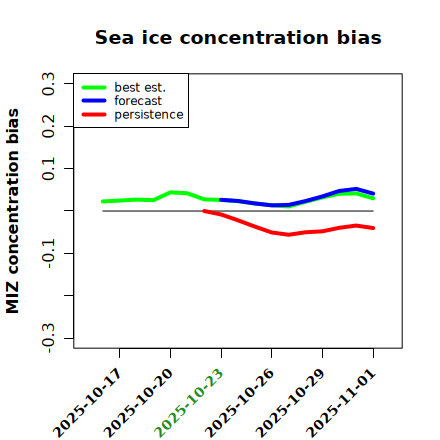 Sea ice concentration bias

best est.
forecast
persistence

MIZ concentration bias

0.3
0.2
0.1
-0.1
-0.3

2025-10-17
2025-10-20
2025-10-23
2025-10-26
2025-10-29
2025-11-01